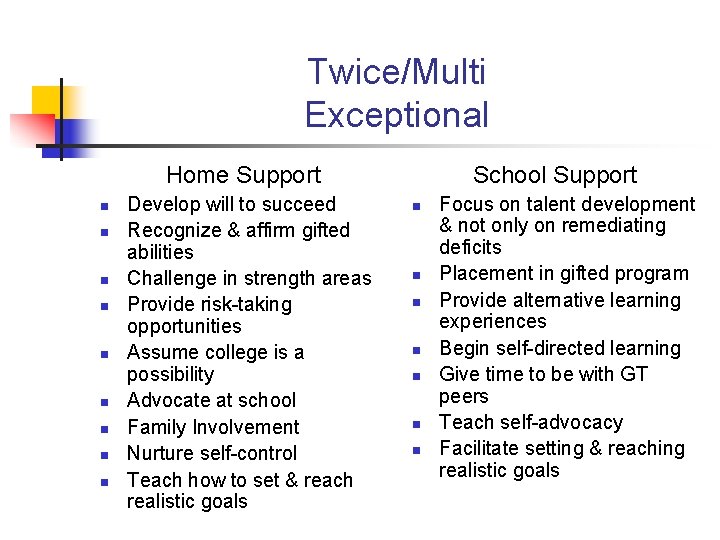 Twice/Multi Exceptional

Home Support

- Develop will to succeed
- Recognize & affirm gifted abilities
- Challenge in strength areas
- Provide risk-taking opportunities
- Assume college is a possibility
- Advocate at school
- Family Involvement
- Nurture self-control
- Teach how to set & reach realistic goals

School Support

- Focus on talent development & not only on remediating deficits
- Placement in gifted program
- Provide alternative learning experiences
- Begin self-directed learning
- Give time to be with GT peers
- Teach self-advocacy
- Facilitate setting & reaching realistic goals